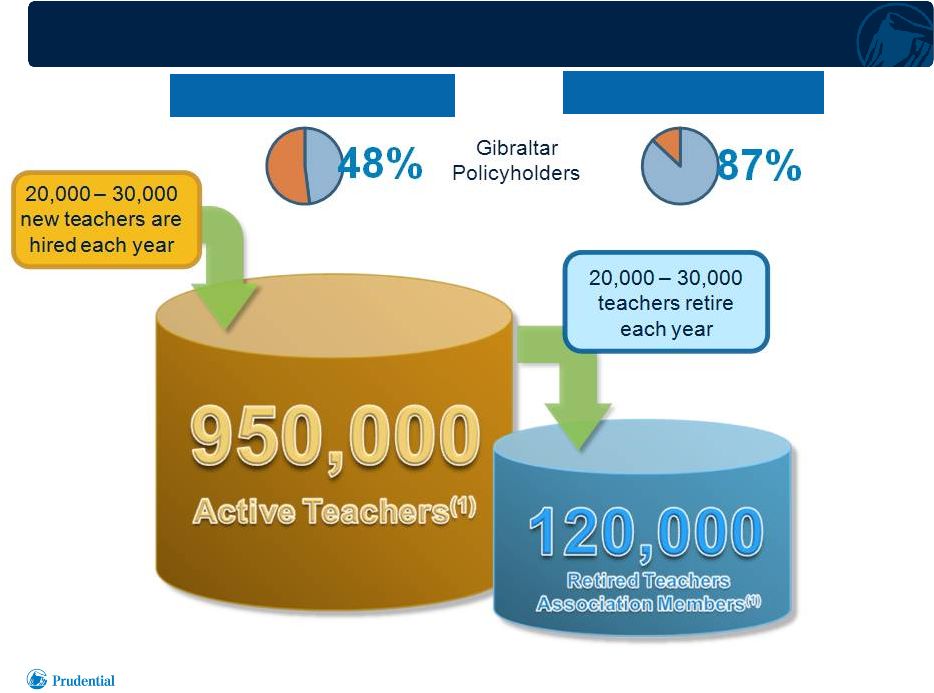 48%

Gibraltar Policyholders

87%

20,000 – 30,000 new teachers are hired each year

20,000 – 30,000 teachers retire each year

950,000
Active Teachers$^{(1)}$

120,000
Retired Teachers Association Members$^{(1)}$

Prudential